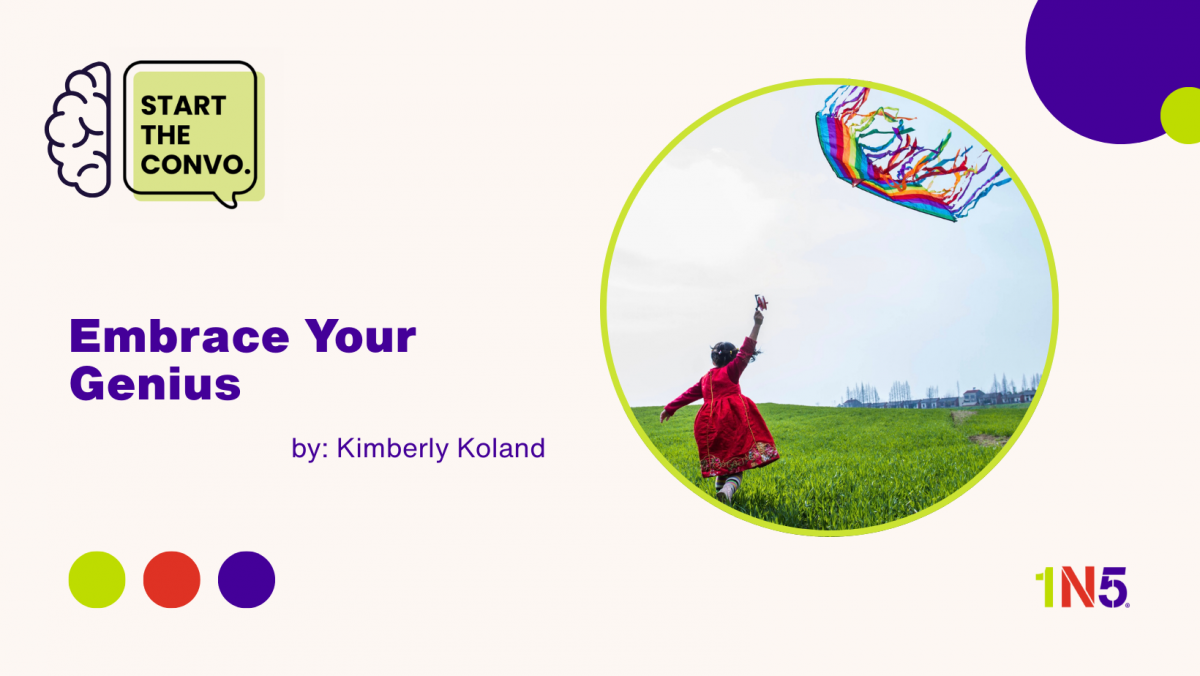 START THE CONVO.

Embrace Your Genius

by: Kimberly Koland

1N5